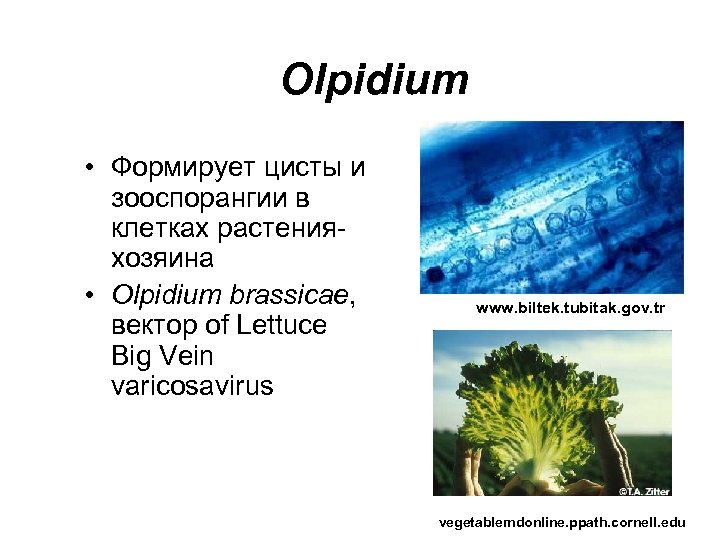 Olpidium

• Формирует цисты и зооспорангии в клетках растения-хозяина
• Olpidium brassicae, вектор of Lettuce Big Vein varicosavirus

www.biltek.tubitak.gov.tr

©T.A. Zitter

vegetablemdonline.ppath.cornell.edu